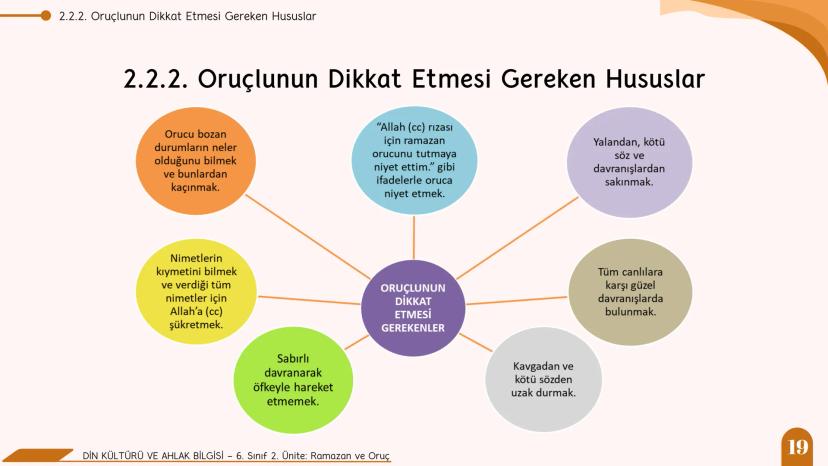 2.2.2. Oruçlunun Dikkat Etmesi Gereken Hususlar

2.2.2. Oruçlunun Dikkat Etmesi Gereken Hususlar

Orucu bozan durumların neler olduğunu bilmek ve bunlardan kaçınmak.

"Allah (cc) rızası için ramazan orucunu tutmaya niyet ettim." gibi ifadelerle oruca niyet etmek.

Yalandan, kötü söz ve davranışlardan sakınmak.

Nimetlerin kıymetini bilmek ve verdiği tüm nimetler için Allah'a (cc) şükretmek.

ORUÇLUNUN DİKKAT ETMESİ GEREKENLER

Tüm canlılara karşı güzel davranışlarda bulunmak.

Sabırlı davranarak öfkeyle hareket etmemek.

Kavgadan ve kötü sözden uzak durmak.

DİN KÜLTÜRÜ VE AHLAK BİLGİSİ – 6. Sınıf 2. Ünite: Ramazan ve Oruç

19